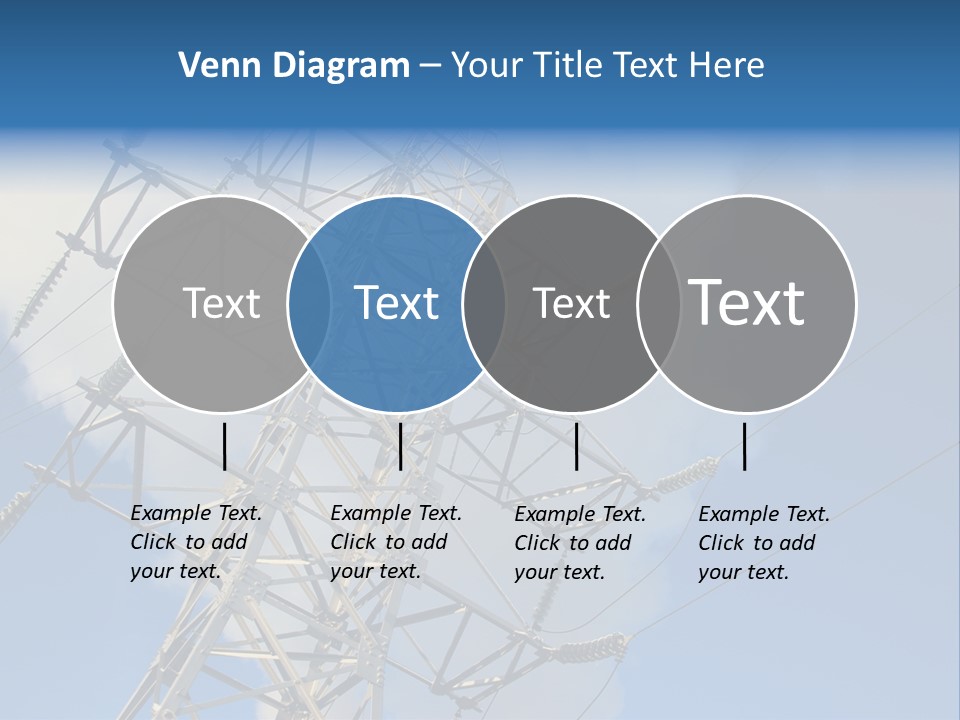 Venn Diagram – Your Title Text Here

Text

Text

Text

Text

Example Text. Click to add your text.

Example Text. Click to add your text.

Example Text. Click to add your text.

Example Text. Click to add your text.